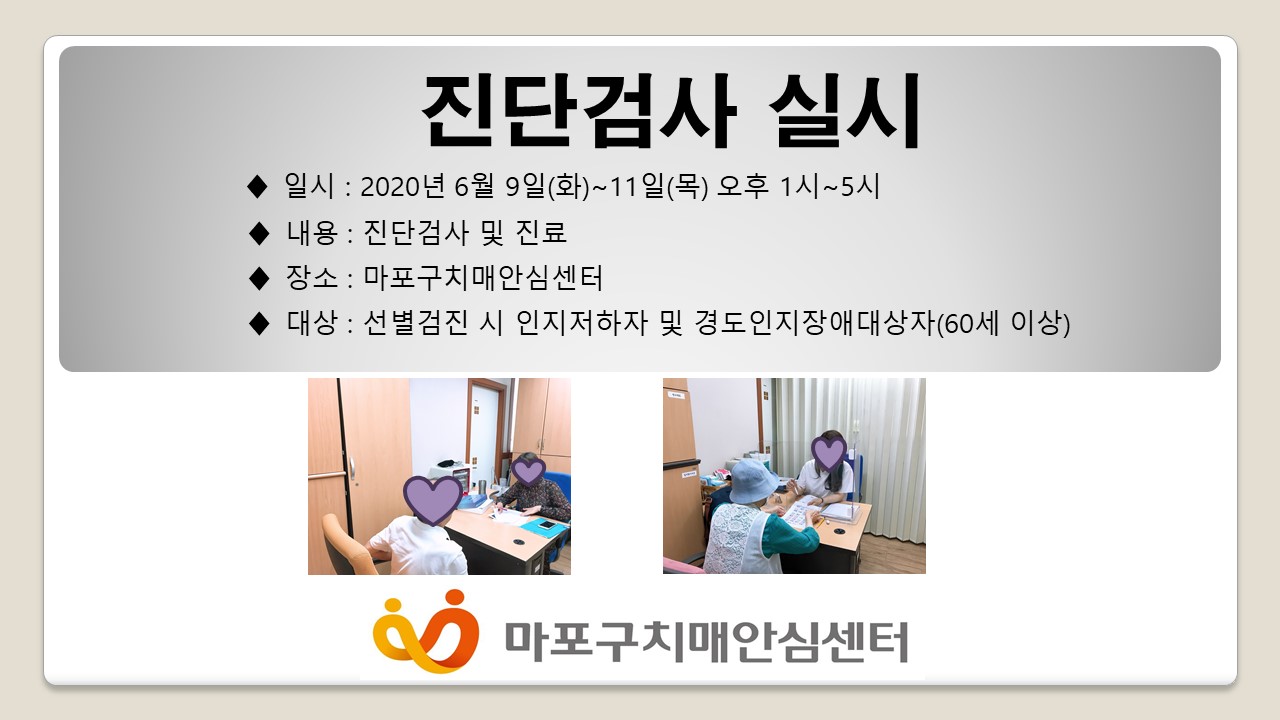 진단검사 실시

◆ 일시 : 2020년 6월 9일(화)~11일(목) 오후 1시~5시

◆ 내용 : 진단검사 및 진료

◆ 장소 : 마포구치매안심센터

◆ 대상 : 선별검진 시 인지저하자 및 경도인지장애대상자(60세 이상)

마포구치매안심센터